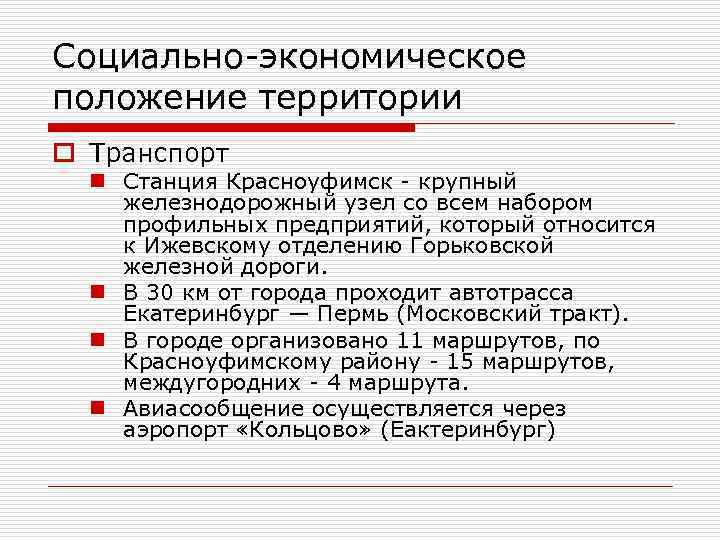 Социально-экономическое положение территории

Транспорт

Станция Красноуфимск - крупный железнодорожный узел со всем набором профильных предприятий, который относится к Ижевскому отделению Горьковской железной дороги.

В 30 км от города проходит автотрасса Екатеринбург — Пермь (Московский тракт).

В городе организовано 11 маршрутов, по Красноуфимскому району - 15 маршрутов, междугородних - 4 маршрута.

Авиасообщение осуществляется через аэропорт «Кольцово» (Еактеринбург)